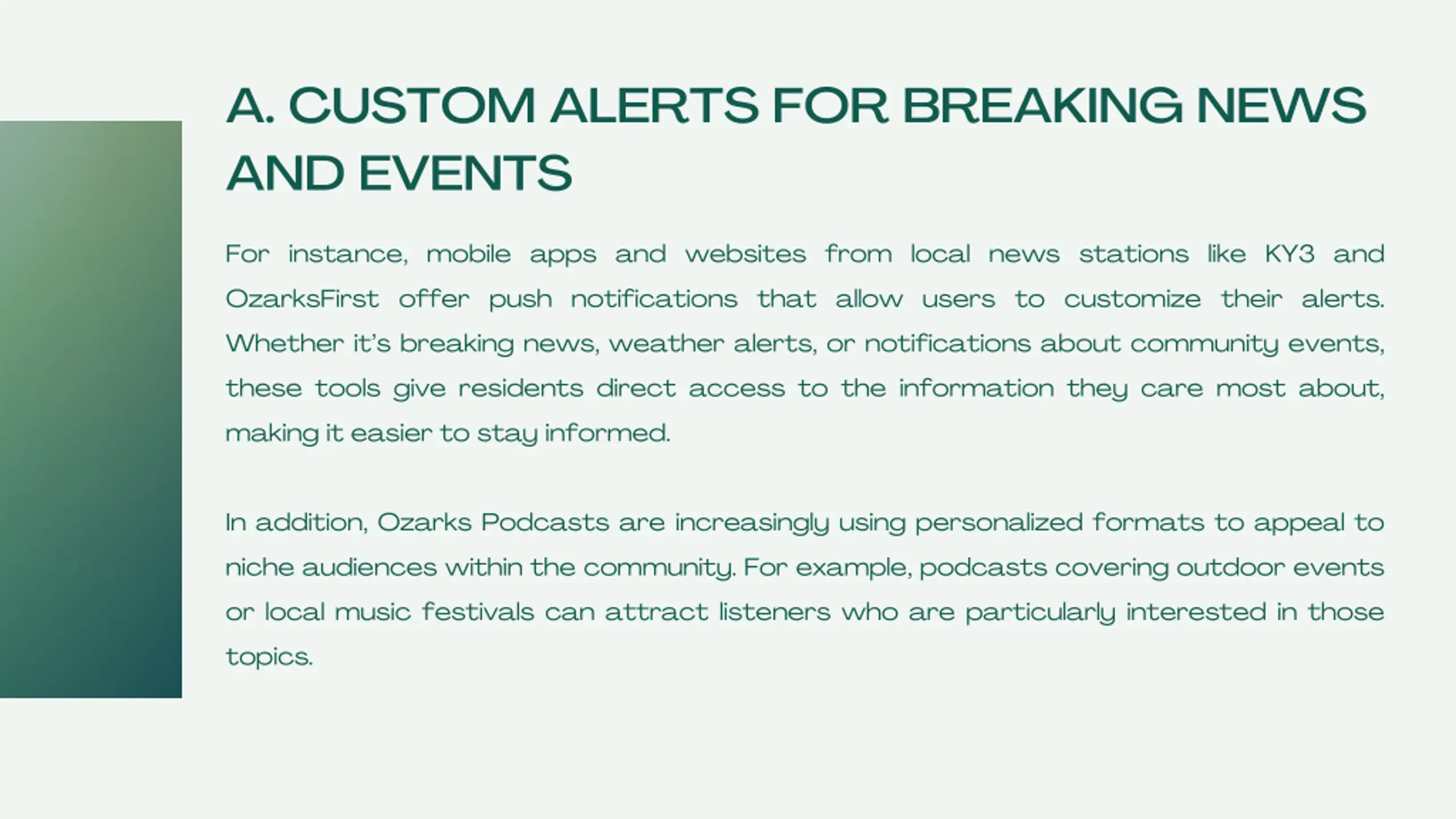 A. CUSTOM ALERTS FOR BREAKING NEWS AND EVENTS

For instance, mobile apps and websites from local news stations like KY3 and OzarksFirst offer push notifications that allow users to customize their alerts. Whether it's breaking news, weather alerts, or notifications about community events, these tools give residents direct access to the information they care most about, making it easier to stay informed.

In addition, Ozarks Podcasts are increasingly using personalized formats to appeal to niche audiences within the community. For example, podcasts covering outdoor events or local music festivals can attract listeners who are particularly interested in those topics.